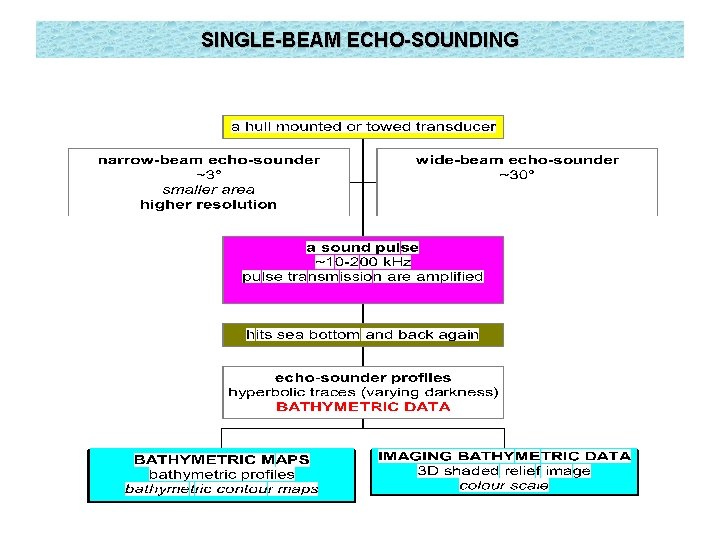 SINGLE-BEAM ECHO-SOUNDING

a hull mounted or towed transducer

narrow-beam echo-sounder
~3°
smaller area
higher resolution

wide-beam echo-sounder
~30°

a sound pulse
~10-200 kHz
pulse transmission are amplified

hits sea bottom and back again

echo-sounder profiles
hyperbolic traces (varying darkness)
BATHYMETRIC DATA

BATHYMETRIC MAPS
bathymetric profiles
bathymetric contour maps

IMAGING BATHYMETRIC DATA
3D shaded relief image
colour scale